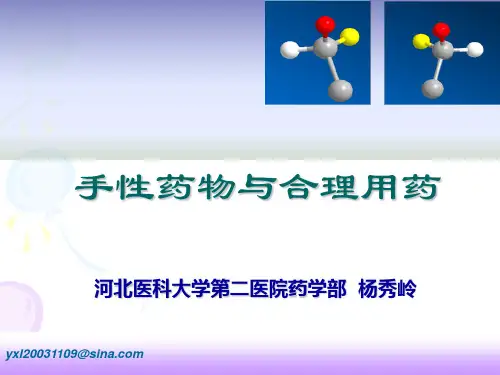 手性药物与合理用药

河北医科大学第二医院药学部 杨秀岭

yxl20031109@sina.com